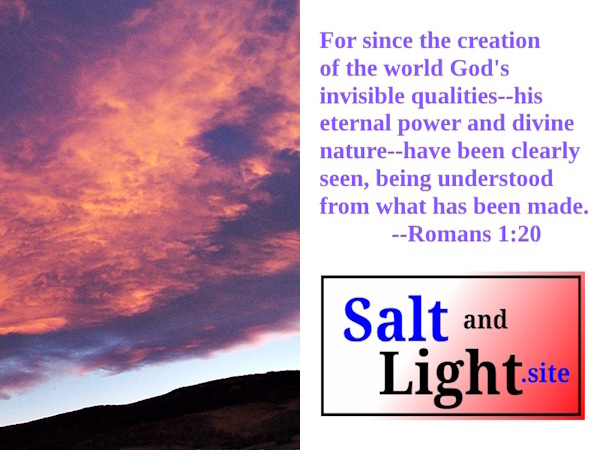 For since the creation of the world God's invisible qualities--his eternal power and divine nature--have been clearly seen, being understood from what has been made.
--Romans 1:20

Salt and Light.site